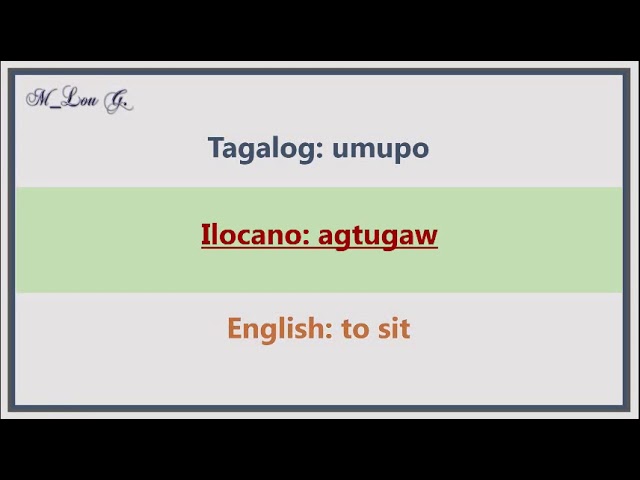 M_Lou G.

Tagalog: umupo

Ilocano: agtugaw

English: to sit